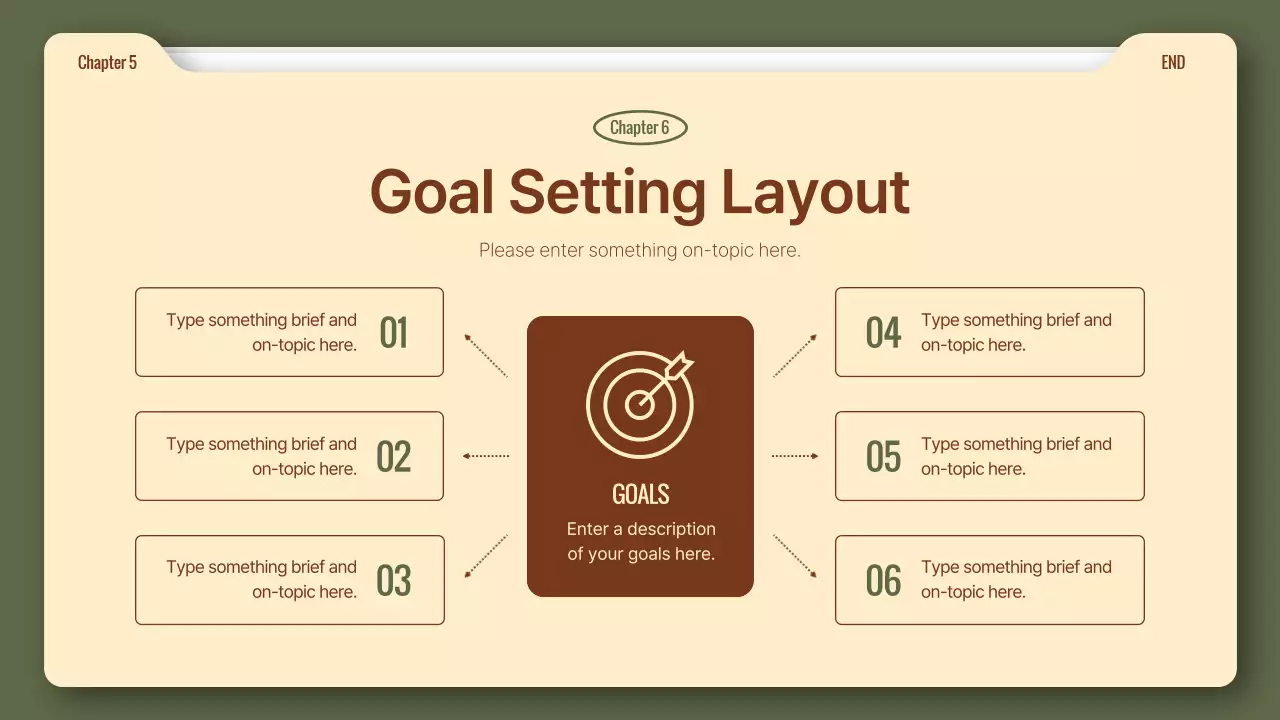 Chapter 5

END

Chapter 6

Goal Setting Layout

Please enter something on-topic here.

Type something brief and on-topic here. 01

Type something brief and on-topic here. 02

Type something brief and on-topic here. 03

GOALS

Enter a description of your goals here.

04 Type something brief and on-topic here.

05 Type something brief and on-topic here.

06 Type something brief and on-topic here.